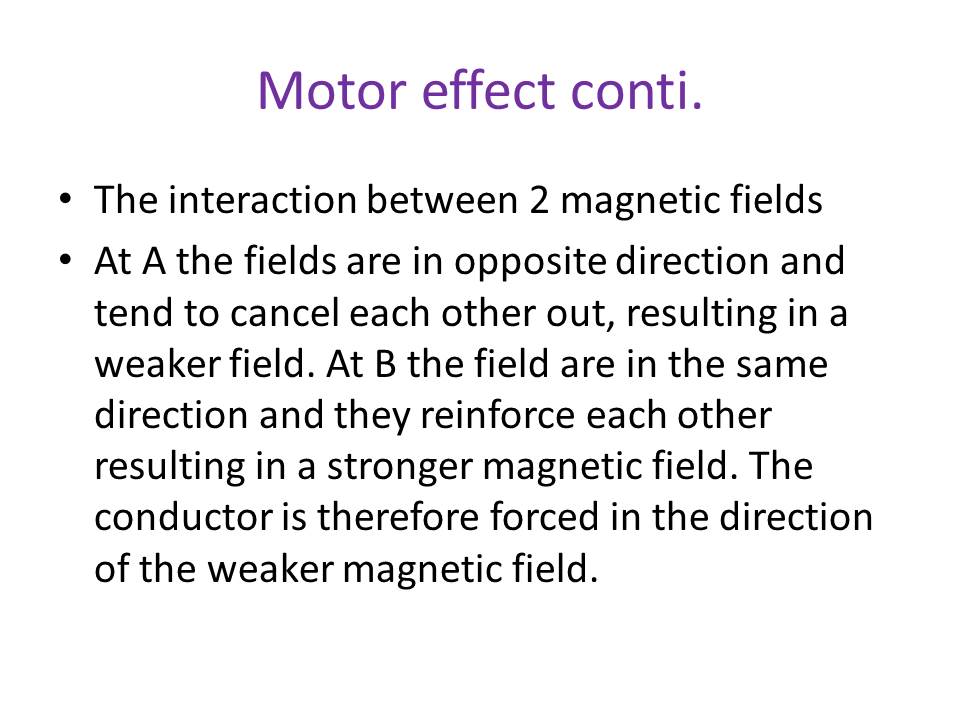 Motor effect conti.

• The interaction between 2 magnetic fields
• At A the fields are in opposite direction and tend to cancel each other out, resulting in a weaker field. At B the field are in the same direction and they reinforce each other resulting in a stronger magnetic field. The conductor is therefore forced in the direction of the weaker magnetic field.